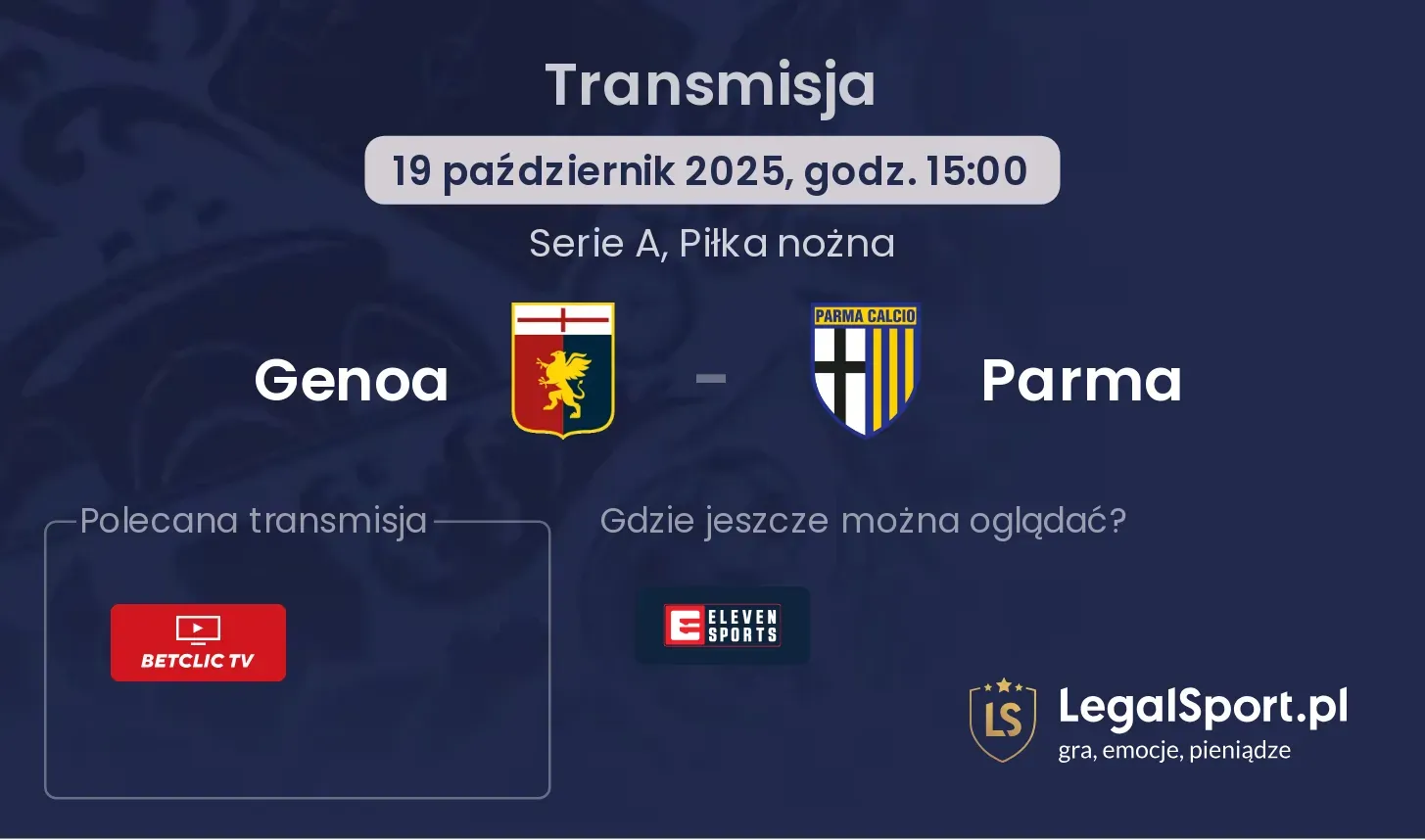 Transmisja

19 październik 2025, godz. 15:00

Serie A, Piłka nożna

Genoa - PARMA CALCIO Parma

Polecana transmisja

BETCLIC TV

Gdzie jeszcze można oglądać?

ELEVEN SPORTS

LS LegalSport.pl
gra, emocje, pieniądze